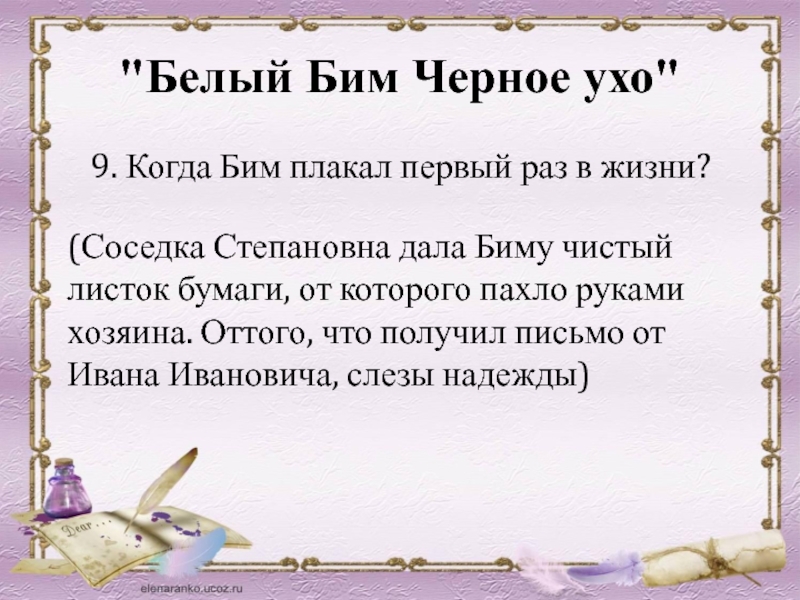 "Белый Бим Черное ухо"

9. Когда Бим плакал первый раз в жизни?

(Соседка Степановна дала Биму чистый листок бумаги, от которого пахло руками хозяина. Оттого, что получил письмо от Ивана Ивановича, слезы надежды)

Dear

elenaranko.ucoz.ru